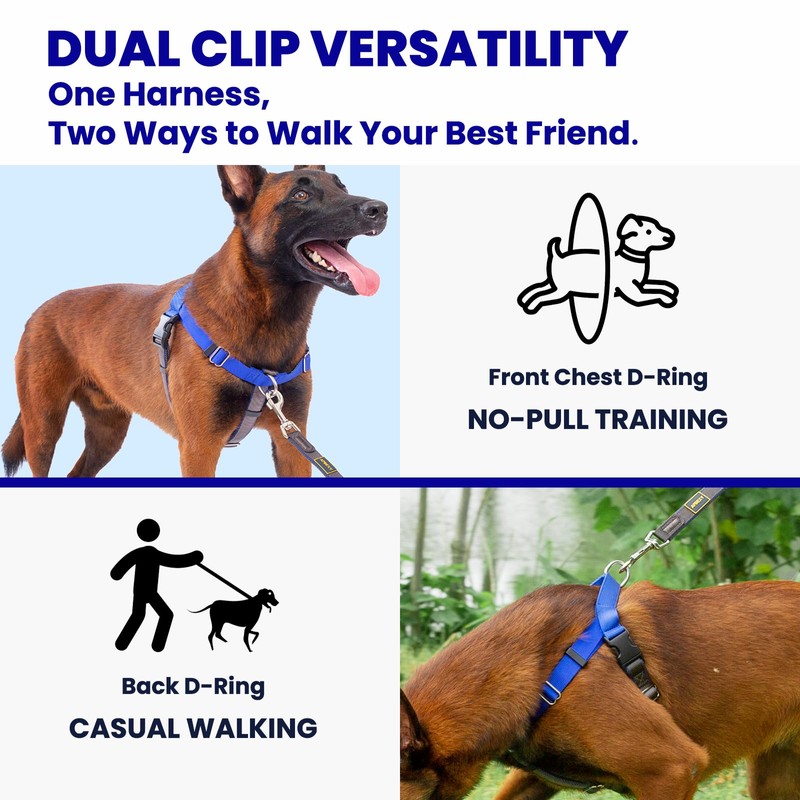 DUAL CLIP VERSATILITY
One Harness,
Two Ways to Walk Your Best Friend.

Front Chest D-Ring
NO-PULL TRAINING

Back D-Ring
CASUAL WALKING